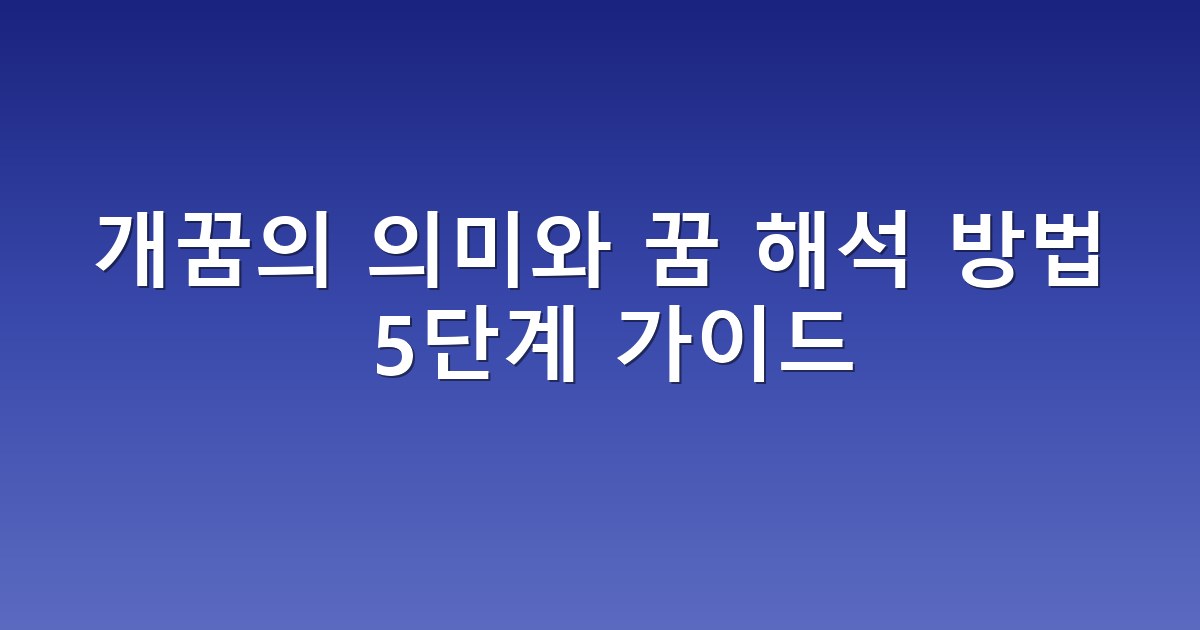 개꿈의 의미와 꿈 해석 방법 5단계 가이드